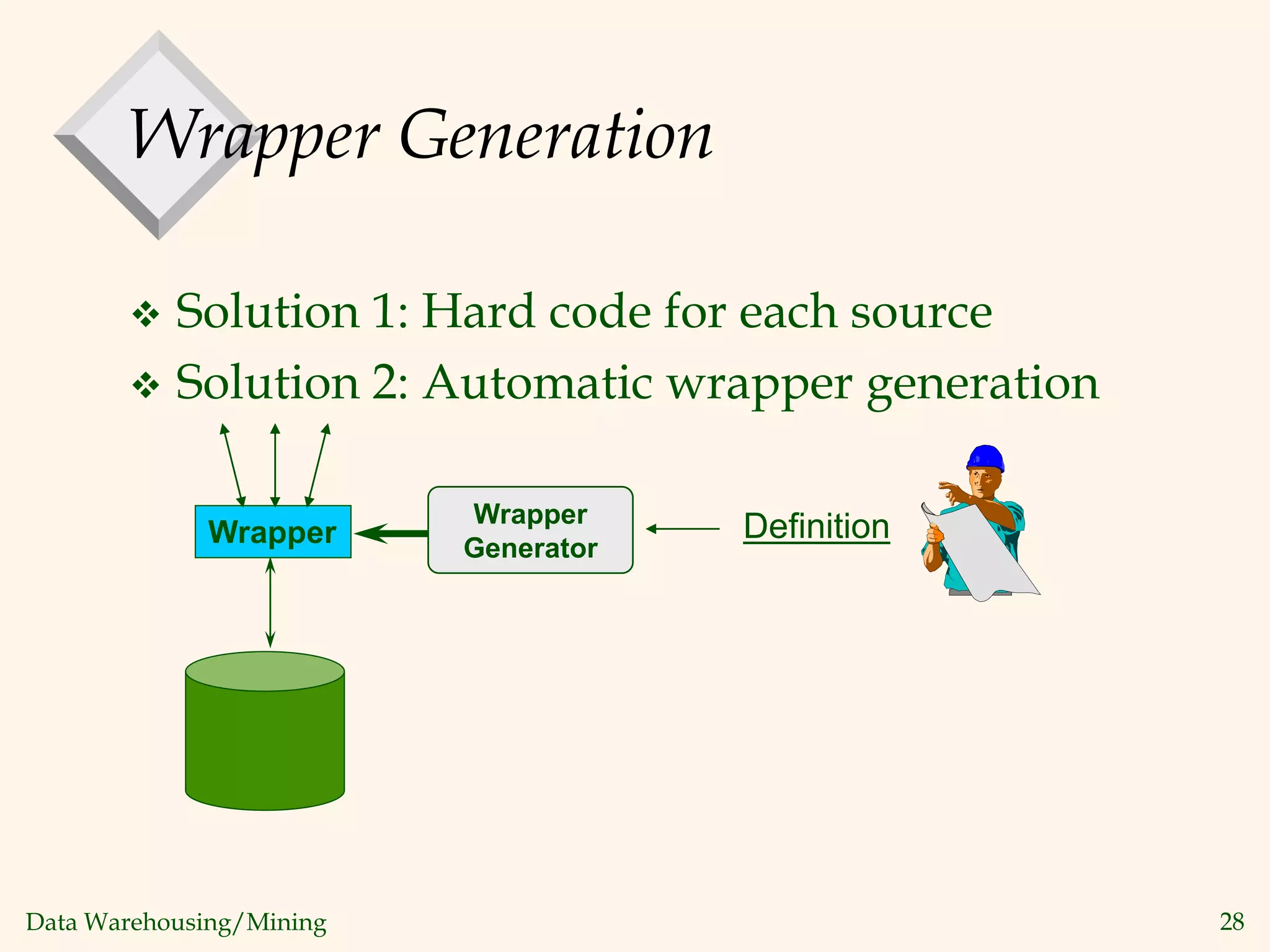 Wrapper Generation

❖ Solution 1: Hard code for each source

❖ Solution 2: Automatic wrapper generation

Wrapper

Wrapper Generator

Definition

Data Warehousing/Mining

28